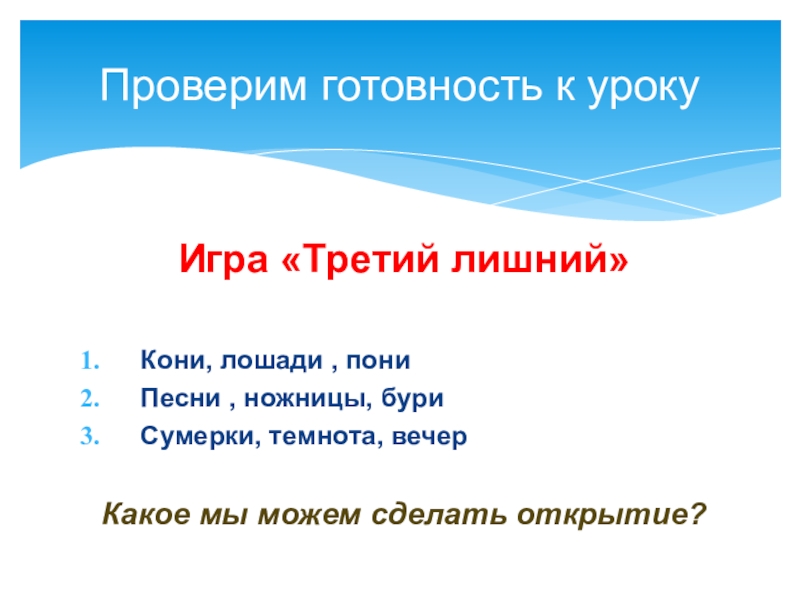 Проверим готовность к уроку

Игра «Третий лишний»

1. Кони, лошади , пони
2. Песни , ножницы, бури
3. Сумерки, темнота, вечер

Какое мы можем сделать открытие?